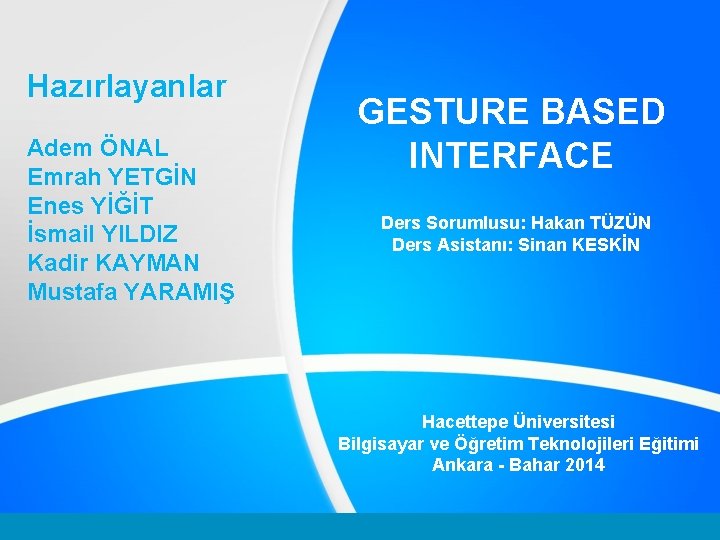 Hazırlayanlar

Adem ÖNAL
Emrah YETGİN
Enes YİĞİT
İsmail YILDIZ
Kadir KAYMAN
Mustafa YARAMIŞ

GESTURE BASED INTERFACE

Ders Sorumlusu: Hakan TÜZÜN
Ders Asistanı: Sinan KESKİN

Hacettepe Üniversitesi
Bilgisayar ve Öğretim Teknolojileri Eğitimi
Ankara - Bahar 2014